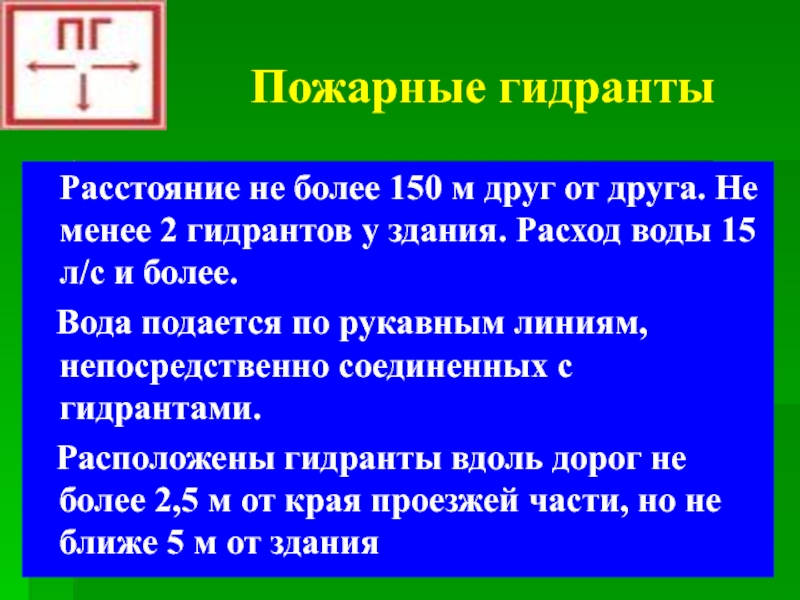 ПГ

Пожарные гидранты

Расстояние не более 150 м друг от друга. Не менее 2 гидрантов у здания. Расход воды 15 л/с и более.

Вода подается по рукавным линиям, непосредственно соединенных с гидрантами.

Расположены гидранты вдоль дорог не более 2,5 м от края проезжей части, но не ближе 5 м от здания